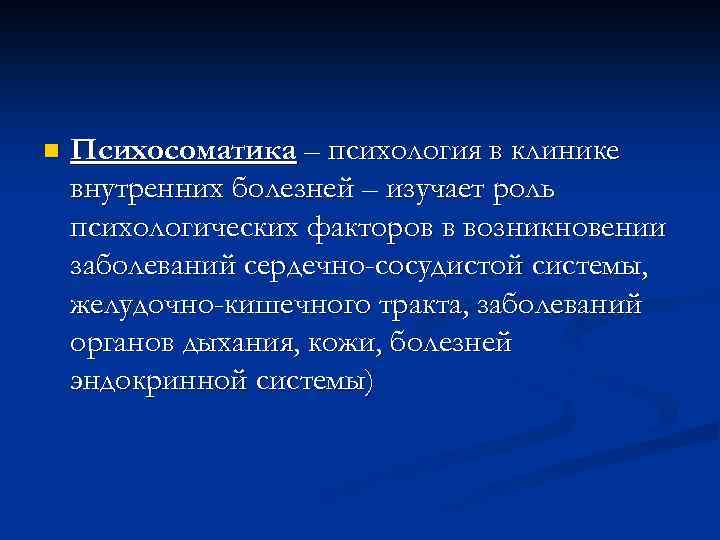 Психосоматика – психология в клинике внутренних болезней – изучает роль психологических факторов в возникновении заболеваний сердечно-сосудистой системы, желудочно-кишечного тракта, заболеваний органов дыхания, кожи, болезней эндокринной системы)